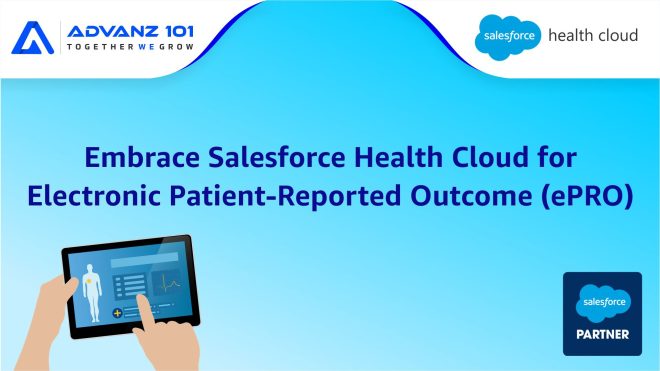 ADVANZ 101
TOGETHER WE GROW

salesforce health cloud

Embrace Salesforce Health Cloud for Electronic Patient-Reported Outcome (ePRO)

salesforce
PARTNER